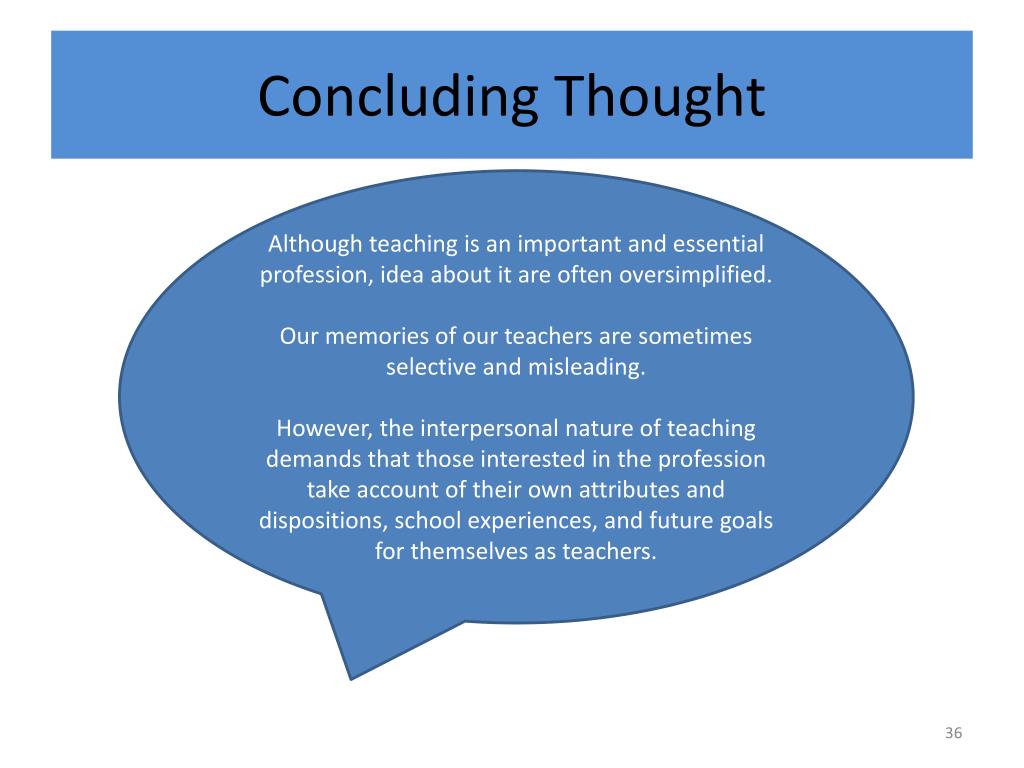 Concluding Thought

Although teaching is an important and essential profession, idea about it are often oversimplified.

Our memories of our teachers are sometimes selective and misleading.

However, the interpersonal nature of teaching demands that those interested in the profession take account of their own attributes and dispositions, school experiences, and future goals for themselves as teachers.

36